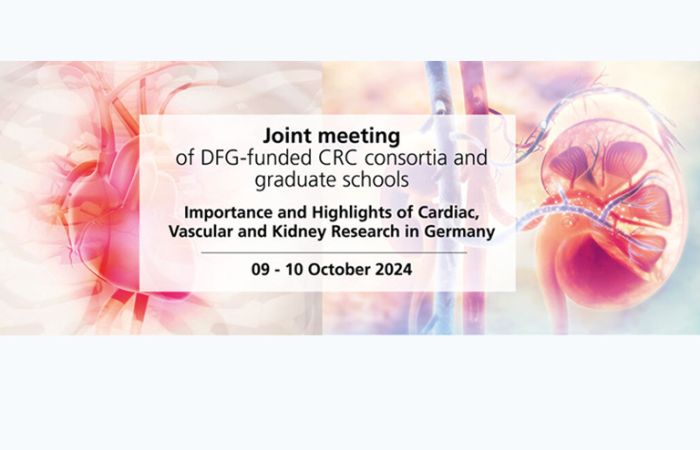 Joint meeting
of DFG-funded CRC consortia and graduate schools

Importance and Highlights of Cardiac, Vascular and Kidney Research in Germany

09 - 10 October 2024